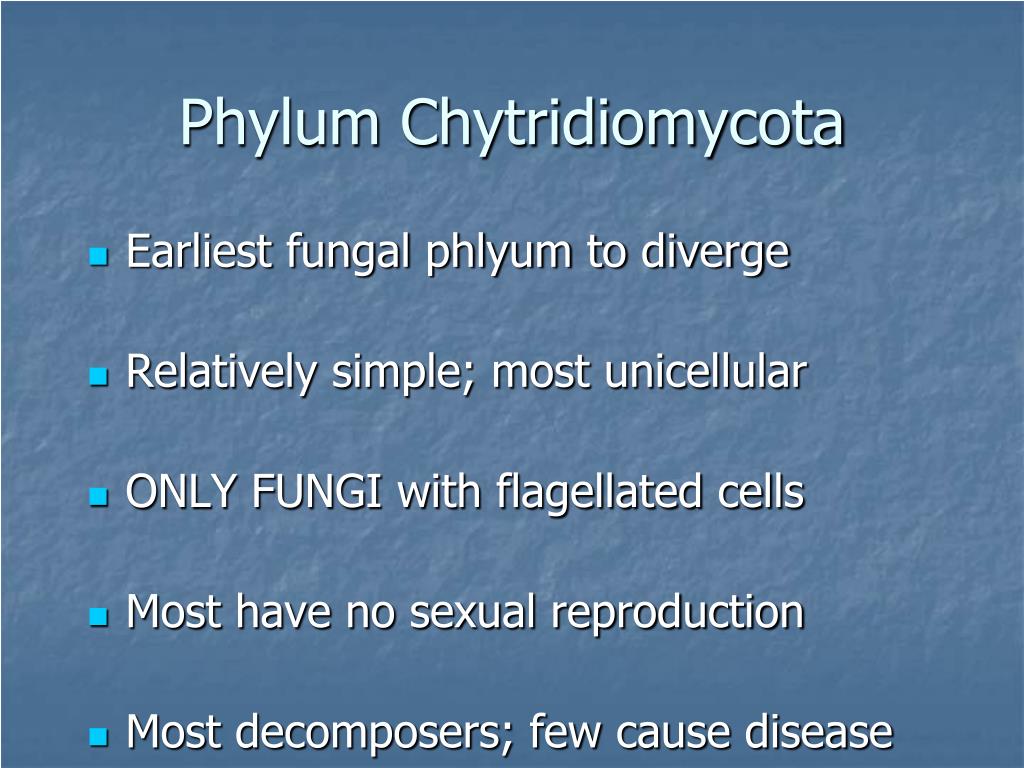 Phylum Chytridiomycota

- Earliest fungal phlyum to diverge
- Relatively simple; most unicellular
- ONLY FUNGI with flagellated cells
- Most have no sexual reproduction
- Most decomposers; few cause disease